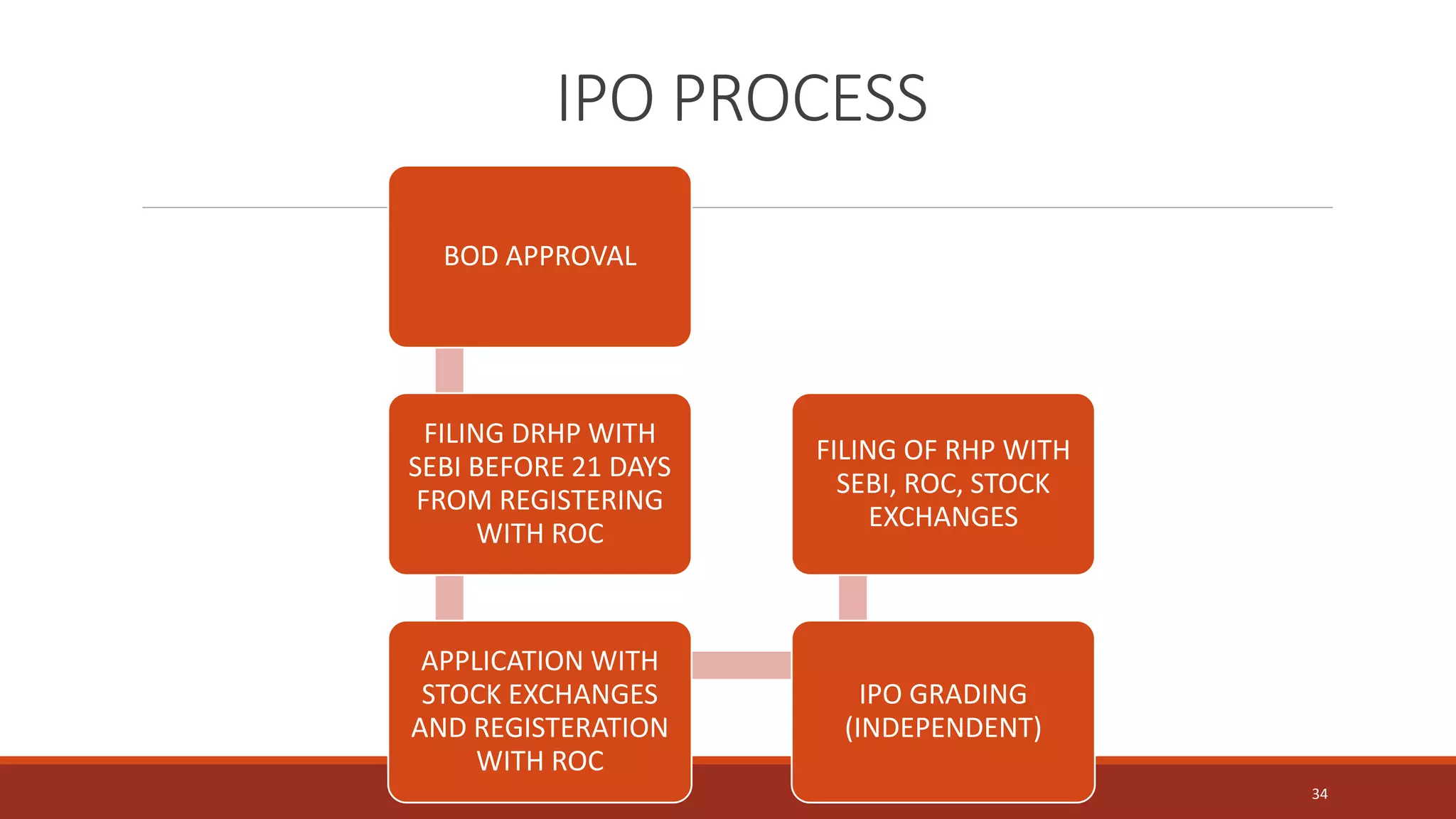 IPO PROCESS

BOD APPROVAL

FILING DRHP WITH SEBI BEFORE 21 DAYS FROM REGISTERING WITH ROC

APPLICATION WITH STOCK EXCHANGES AND REGISTERATION WITH ROC

IPO GRADING (INDEPENDENT)

FILING OF RHP WITH SEBI, ROC, STOCK EXCHANGES

34